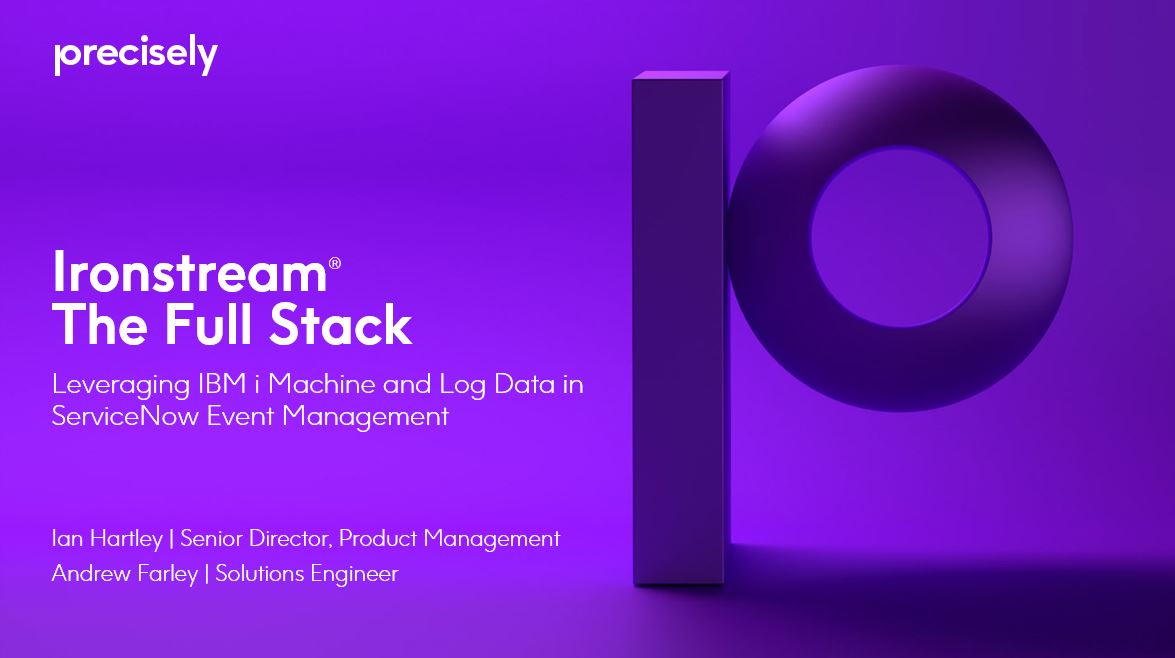 precisely

Ironstream®
The Full Stack

Leveraging IBM i Machine and Log Data in ServiceNow Event Management

Ian Hartley | Senior Director, Product Management
Andrew Farley | Solutions Engineer